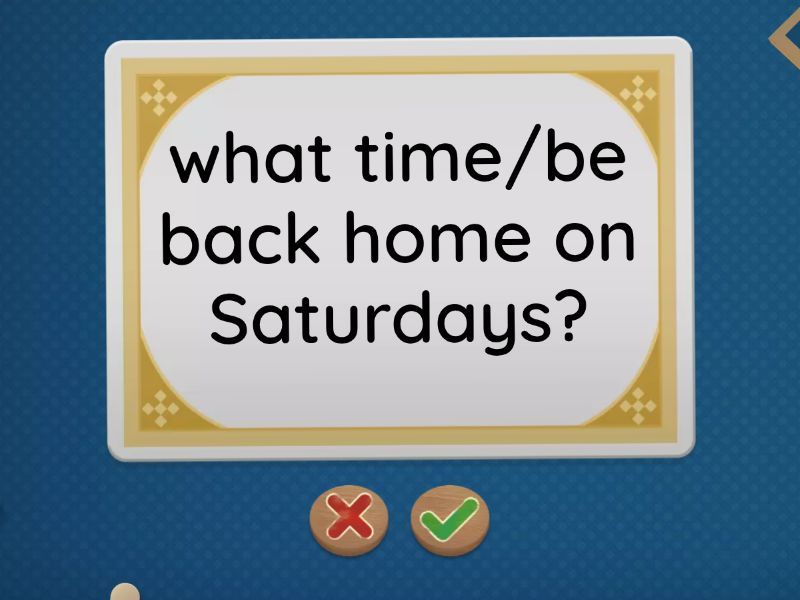 what time/be back home on Saturdays?